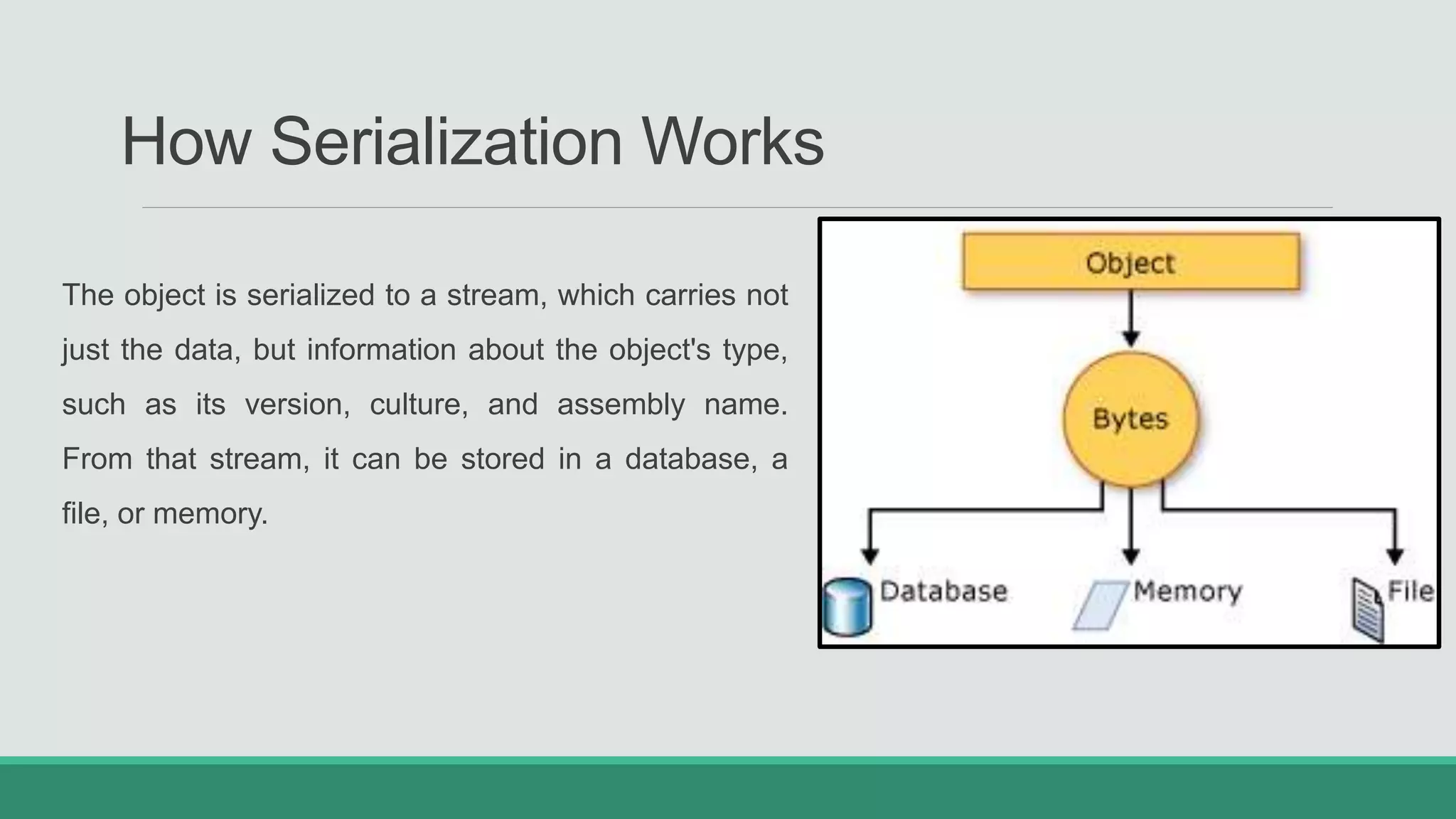 How Serialization Works

The object is serialized to a stream, which carries not just the data, but information about the object's type, such as its version, culture, and assembly name. From that stream, it can be stored in a database, a file, or memory.

Object

Bytes

Database

Memory

File